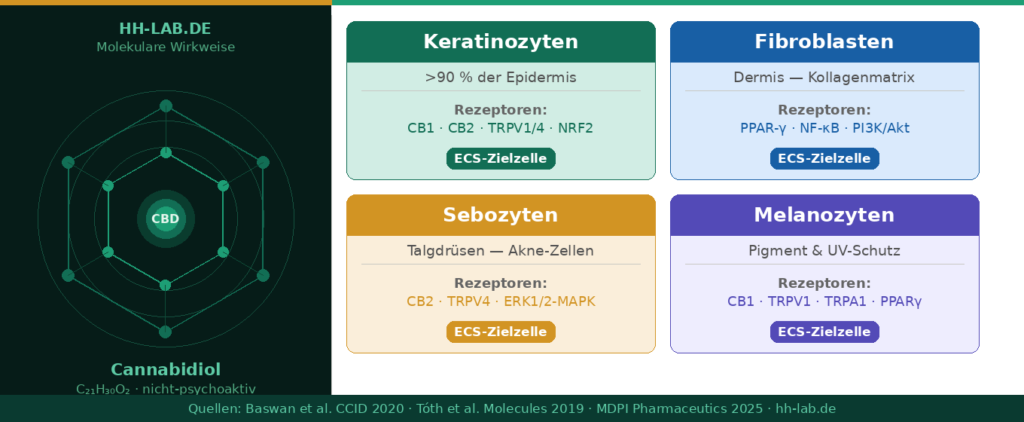 HH-LAB.DE
Molekulare Wirkweise

CBD

Cannabidiol
$C_{21}H_{30}O_2$ · nicht-psychoaktiv

Keratinozyten
>90 % der Epidermis
Rezeptoren:
CB1 · CB2 · TRPV1/4 · NRF2
ECS-Zielzelle

Fibroblasten
Dermis — Kollagenmatrix
Rezeptoren:
PPAR-γ · NF-κB · PI3K/Akt
ECS-Zielzelle

Sebozyten
Talgdrüsen — Akne-Zellen
Rezeptoren:
CB2 · TRPV4 · ERK1/2-MAPK
ECS-Zielzelle

Melanozyten
Pigment & UV-Schutz
Rezeptoren:
CB1 · TRPV1 · TRPA1 · PPARγ
ECS-Zielzelle

Quellen: Baswan et al. CCID 2020 · Tóth et al. Molecules 2019 · MDPI Pharmaceutics 2025 · hh-lab.de